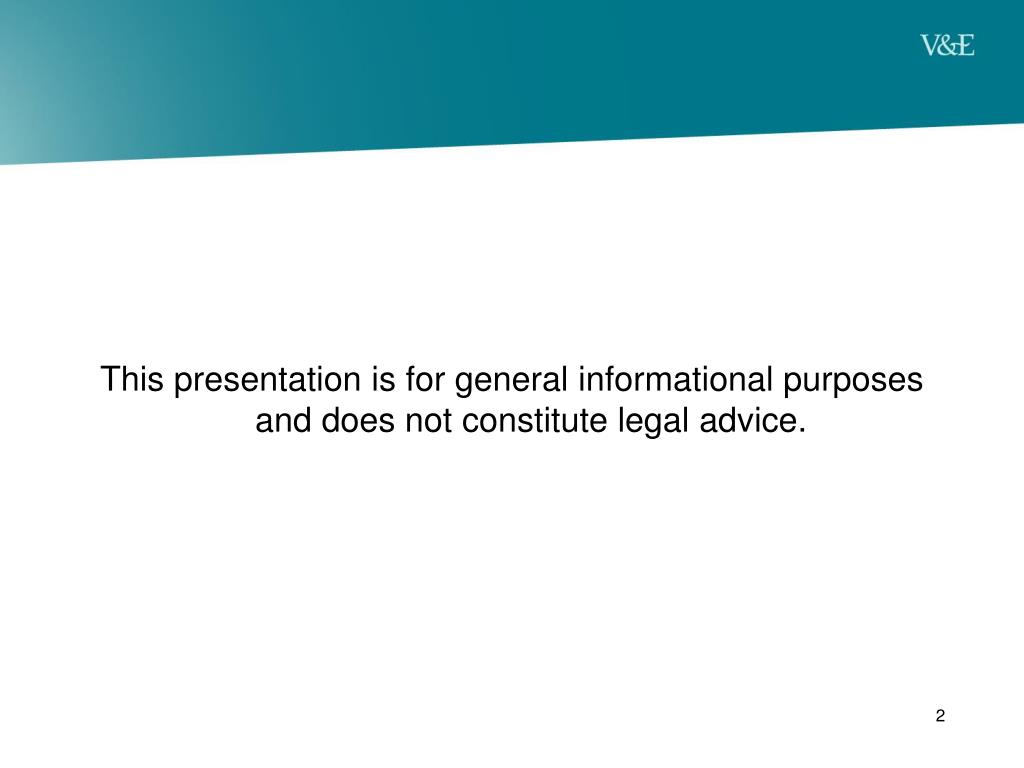 V&E

This presentation is for general informational purposes and does not constitute legal advice.

2